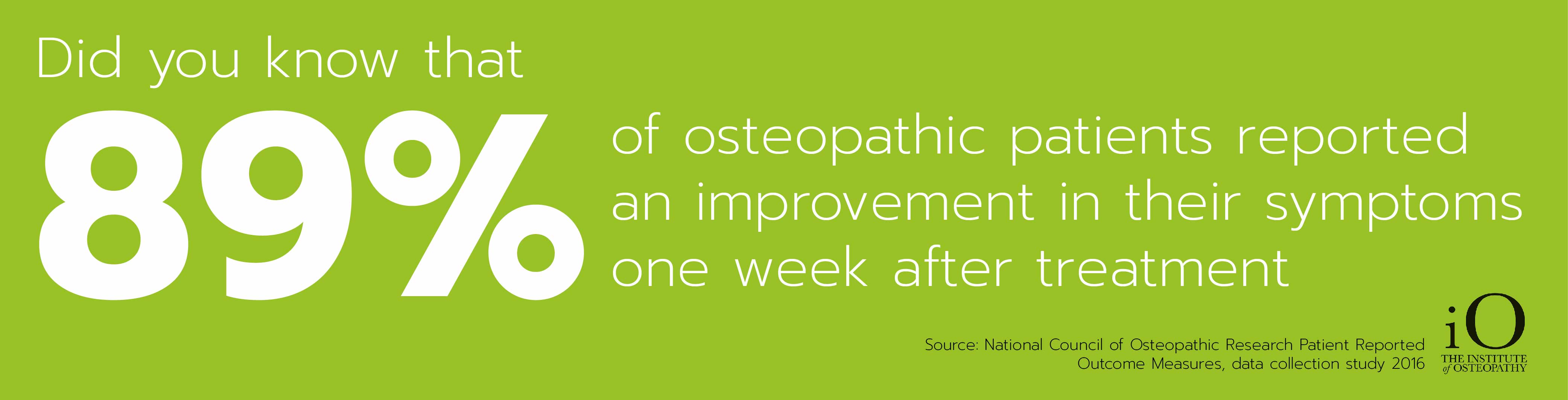 Did you know that

89%

of osteopathic patients reported an improvement in their symptoms one week after treatment

Source: National Council of Osteopathic Research Patient Reported Outcome Measures, data collection study 2016

iO
THE INSTITUTE of OSTEOPATHY